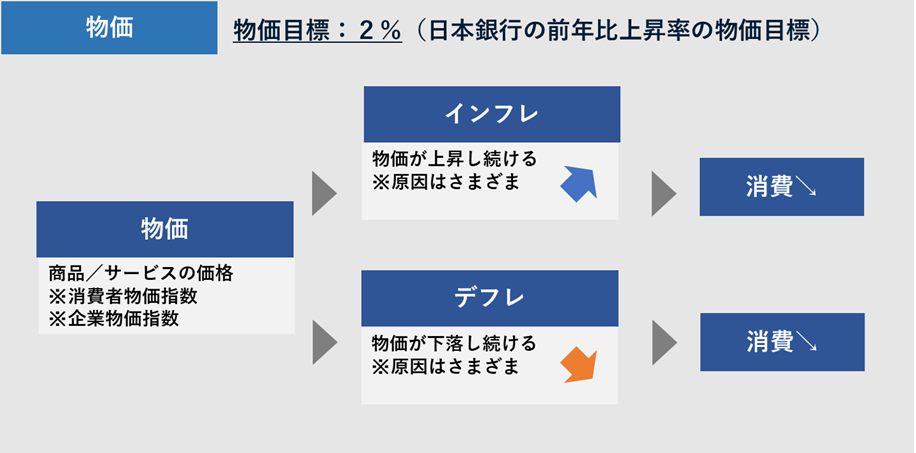 物価

物価目標：２％（日本銀行の前年比上昇率の物価目標）

物価

商品／サービスの価格
※消費者物価指数
※企業物価指数

インフレ

物価が上昇し続ける
※原因はさまざま

消費↘

デフレ

物価が下落し続ける
※原因はさまざま

消費↘